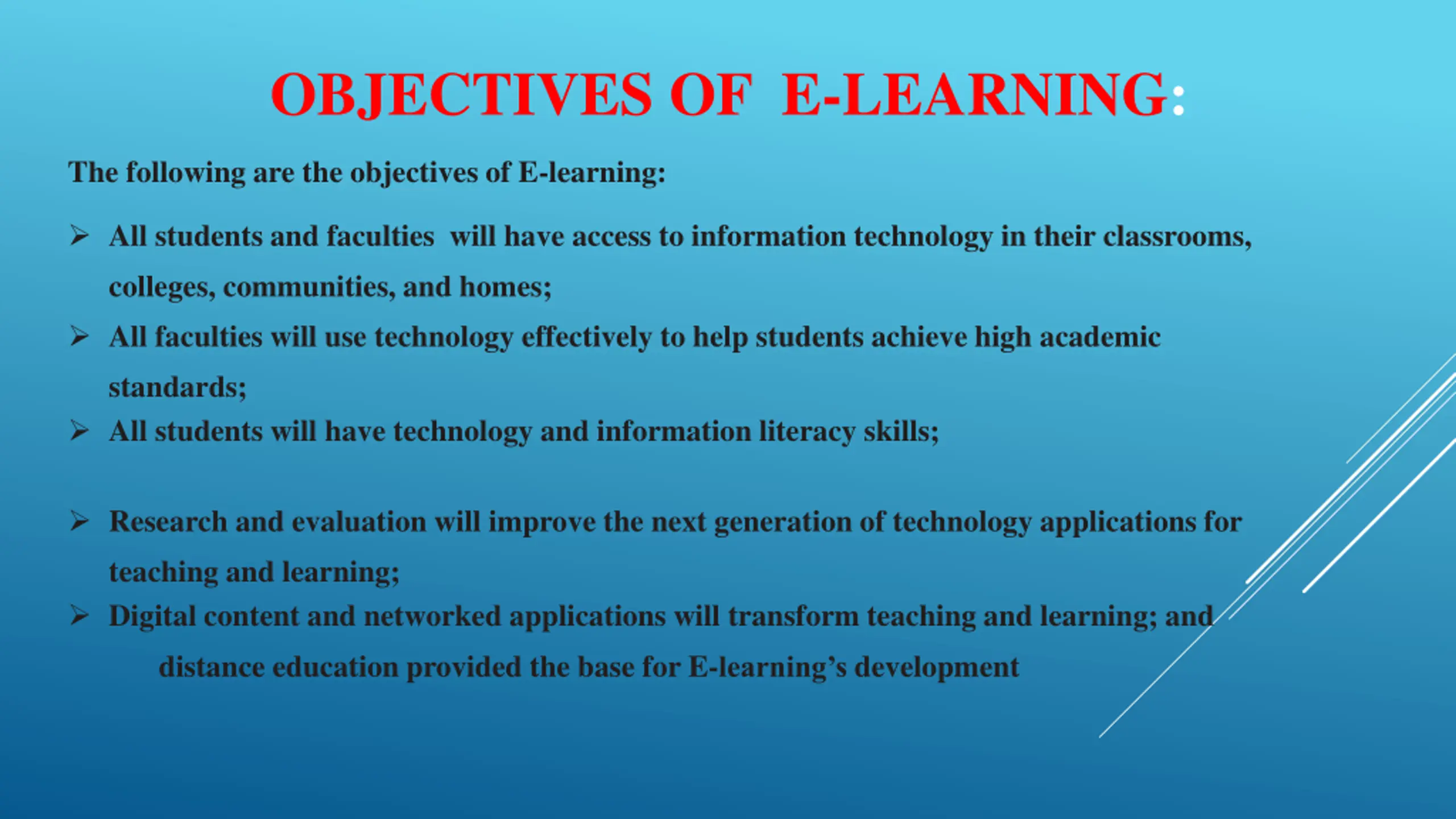 OBJECTIVES OF E-LEARNING:

The following are the objectives of E-learning:

➢ All students and faculties will have access to information technology in their classrooms, colleges, communities, and homes;

➢ All faculties will use technology effectively to help students achieve high academic standards;

➢ All students will have technology and information literacy skills;

➢ Research and evaluation will improve the next generation of technology applications for teaching and learning;

➢ Digital content and networked applications will transform teaching and learning; and distance education provided the base for E-learning's development